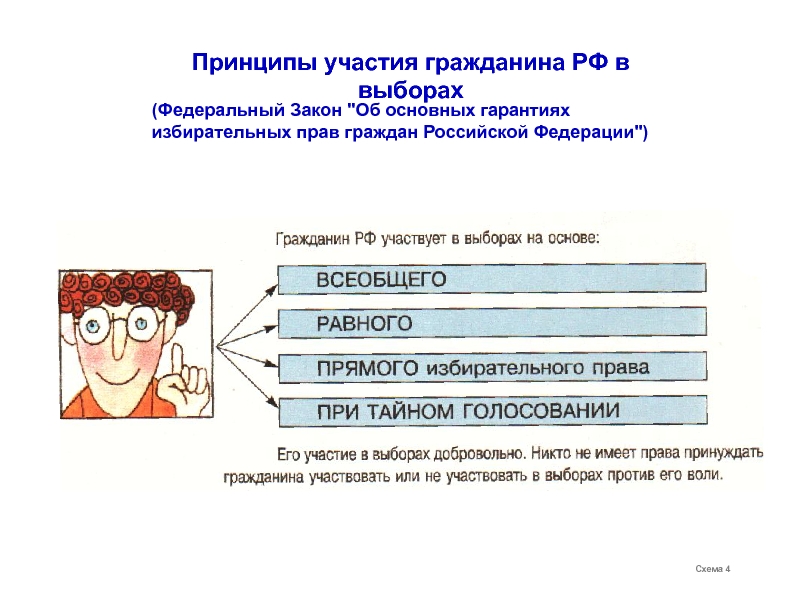 Принципы участия гражданина РФ в выборах

(Федеральный Закон "Об основных гарантиях избирательных прав граждан Российской Федерации")

Гражданин РФ участвует в выборах на основе:

ВСЕОБЩЕГО

РАВНОГО

ПРЯМОГО избирательного права

ПРИ ТАЙНОМ ГОЛОСОВАНИИ

Его участие в выборах добровольно. Никто не имеет права принуждать гражданина участвовать или не участвовать в выборах против его воли.

Схема 4